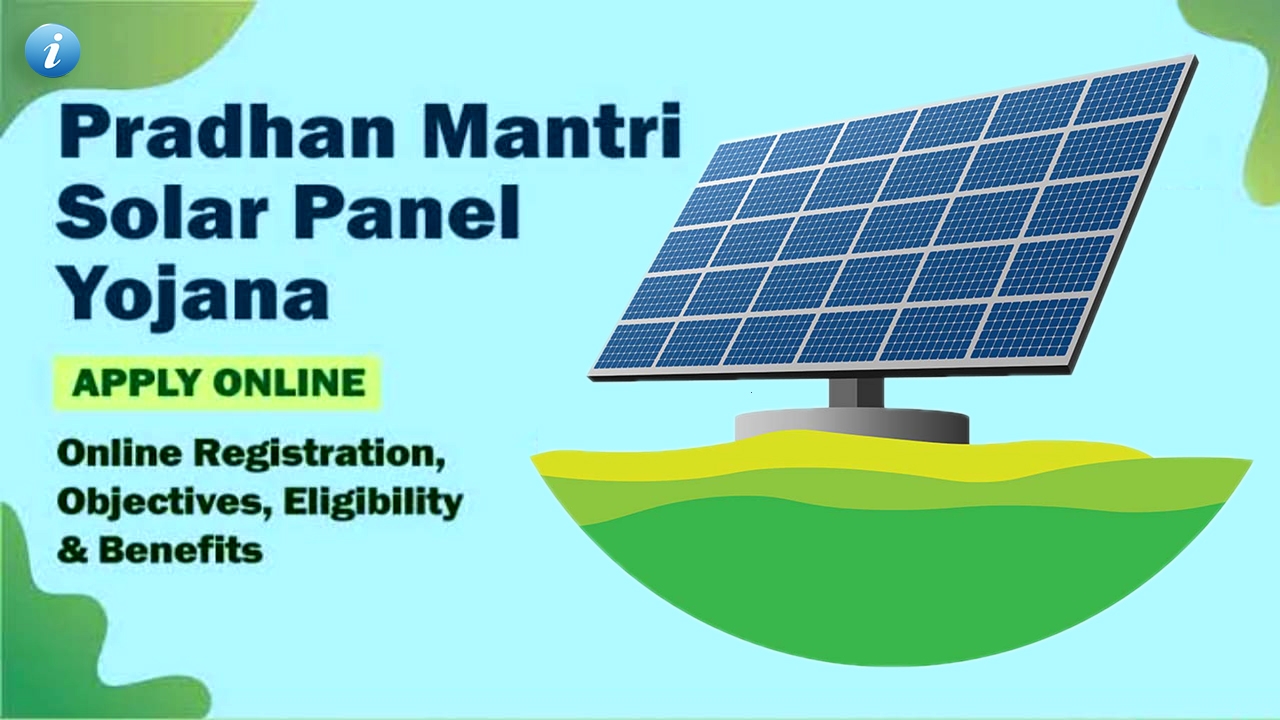 i

Pradhan Mantri Solar Panel Yojana

APPLY ONLINE

Online Registration, Objectives, Eligibility & Benefits